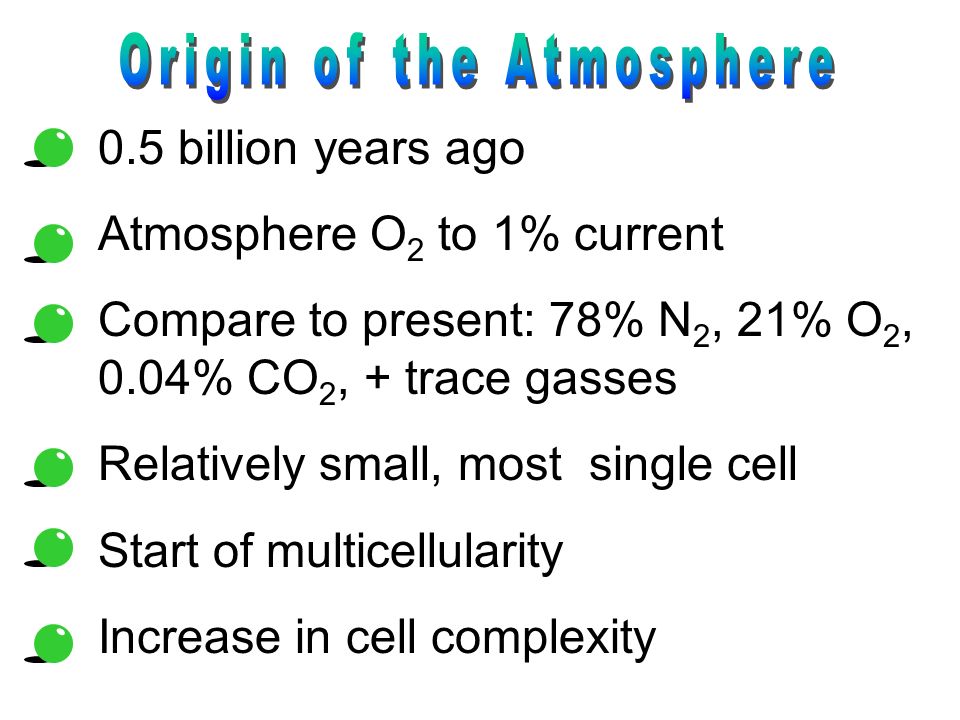 Origin of the Atmosphere

0.5 billion years ago

Atmosphere $O_2$ to 1% current

Compare to present: 78% $N_2$, 21% $O_2$, 0.04% $CO_2$, + trace gasses

Relatively small, most single cell

Start of multicellularity

Increase in cell complexity